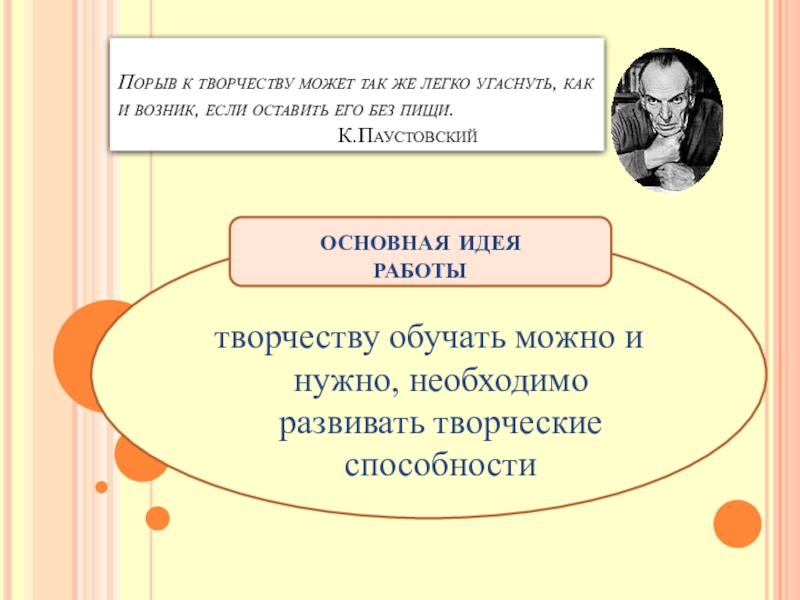 Порыв к творчеству может так же легко угаснуть, как и возник, если оставить его без пищи.
К.Паустовский

ОСНОВНАЯ ИДЕЯ РАБОТЫ

творчеству обучать можно и нужно, необходимо развивать творческие способности